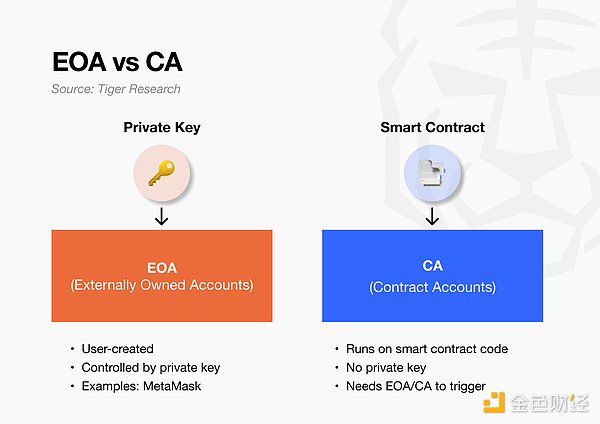 EOA vs CA
Source: Tiger Research

Private Key

EOA
(Externally Owned Accounts)

• User-created
• Controlled by private key
• Examples: MetaMask

Smart Contract

CA
(Contract Accounts)

• Runs on smart contract code
• No private key
• Needs EOA/CA to trigger

金色财经